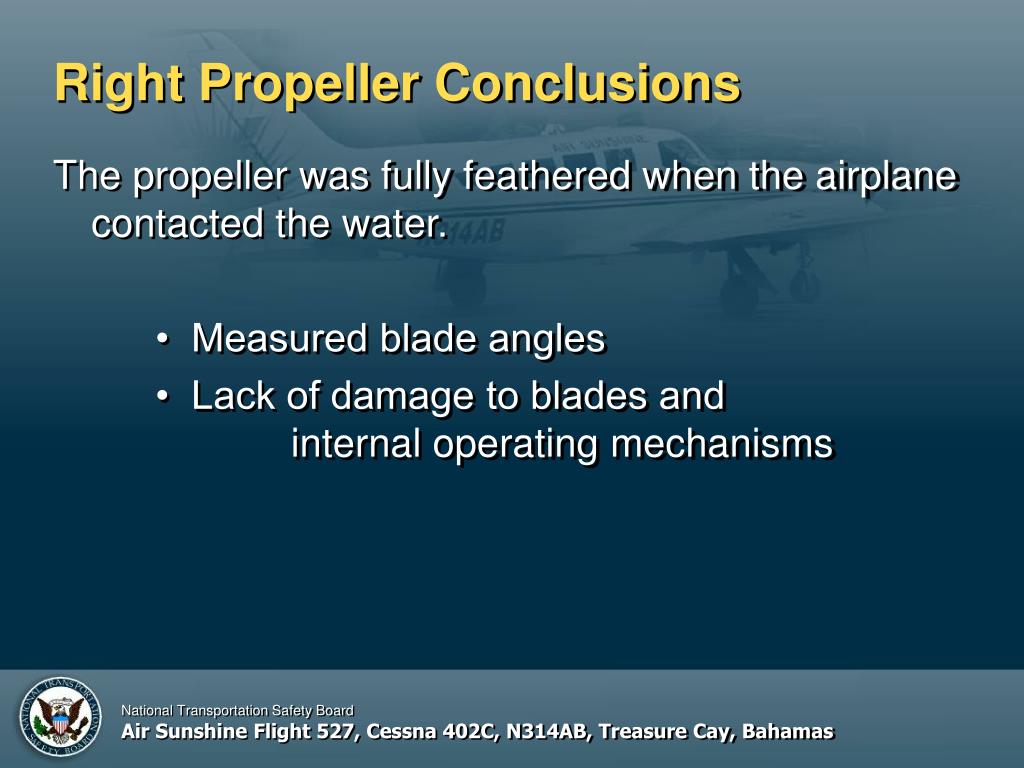 Right Propeller Conclusions

The propeller was fully feathered when the airplane contacted the water.

• Measured blade angles
• Lack of damage to blades and internal operating mechanisms

NATIONAL TRANSPORTATION SAFETY BOARD

National Transportation Safety Board
Air Sunshine Flight 527, Cessna 402C, N314AB, Treasure Cay, Bahamas